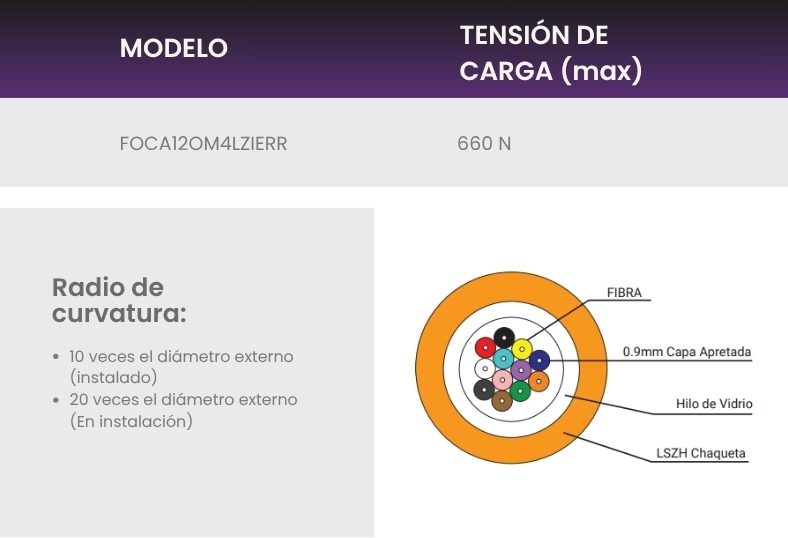 | MODELO | TENSIÓN DE CARGA (max) |
|---|---|
| FOCA12OM4LZIERR | 660 N |

Radio de curvatura:

• 10 veces el diámetro externo (instalado)
• 20 veces el diámetro externo (En instalación)

FIBRA
0.9mm Capa Apretada
Hilo de Vidrio
LSZH Chaqueta